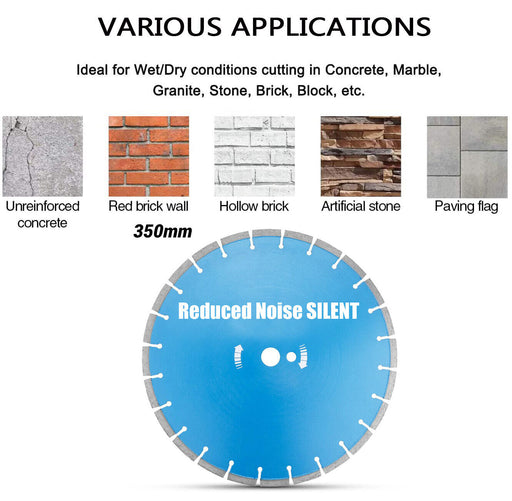 VARIOUS APPLICATIONS

Ideal for Wet/Dry conditions cutting in Concrete, Marble, Granite, Stone, Brick, Block, etc.

Unreinforced concrete

Red brick wall

Hollow brick

Artificial stone

Paving flag

350mm

Reduced Noise SILENT